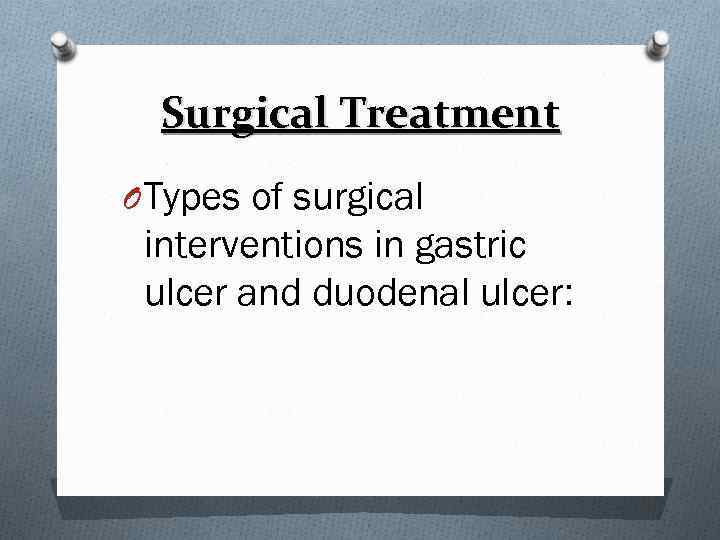 Surgical Treatment

Types of surgical interventions in gastric ulcer and duodenal ulcer: